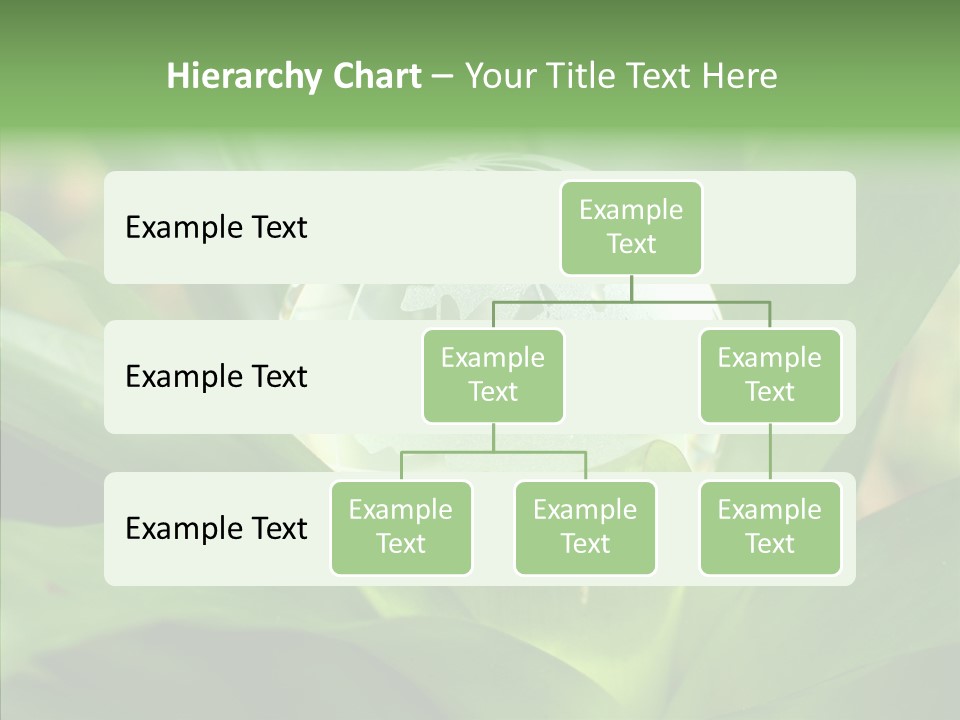 Hierarchy Chart – Your Title Text Here

Example Text

Example Text

Example Text

Example Text

Example Text

Example Text

Example Text

Example Text

Example Text